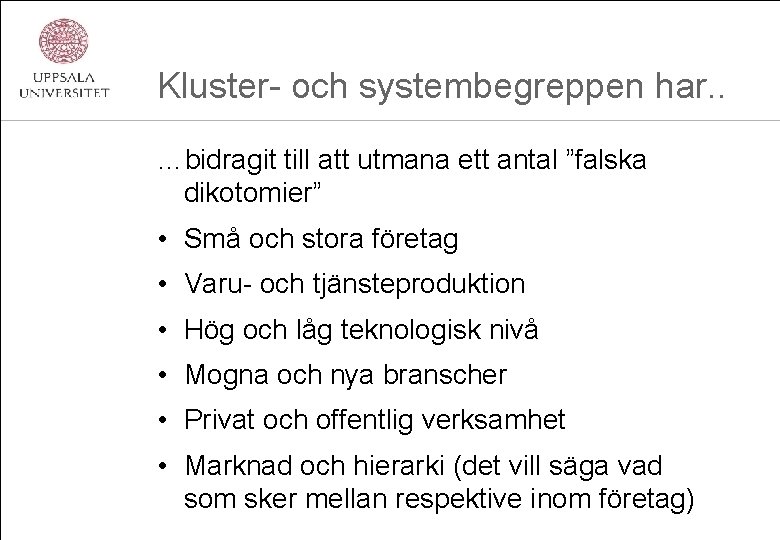 UPPSALA UNIVERSITET

Kluster- och systembegreppen har..

...bidragit till att utmana ett antal ”falska dikotomier”

• Små och stora företag
• Varu- och tjänsteproduktion
• Hög och låg teknologisk nivå
• Mogna och nya branscher
• Privat och offentlig verksamhet
• Marknad och hierarki (det vill säga vad som sker mellan respektive inom företag)